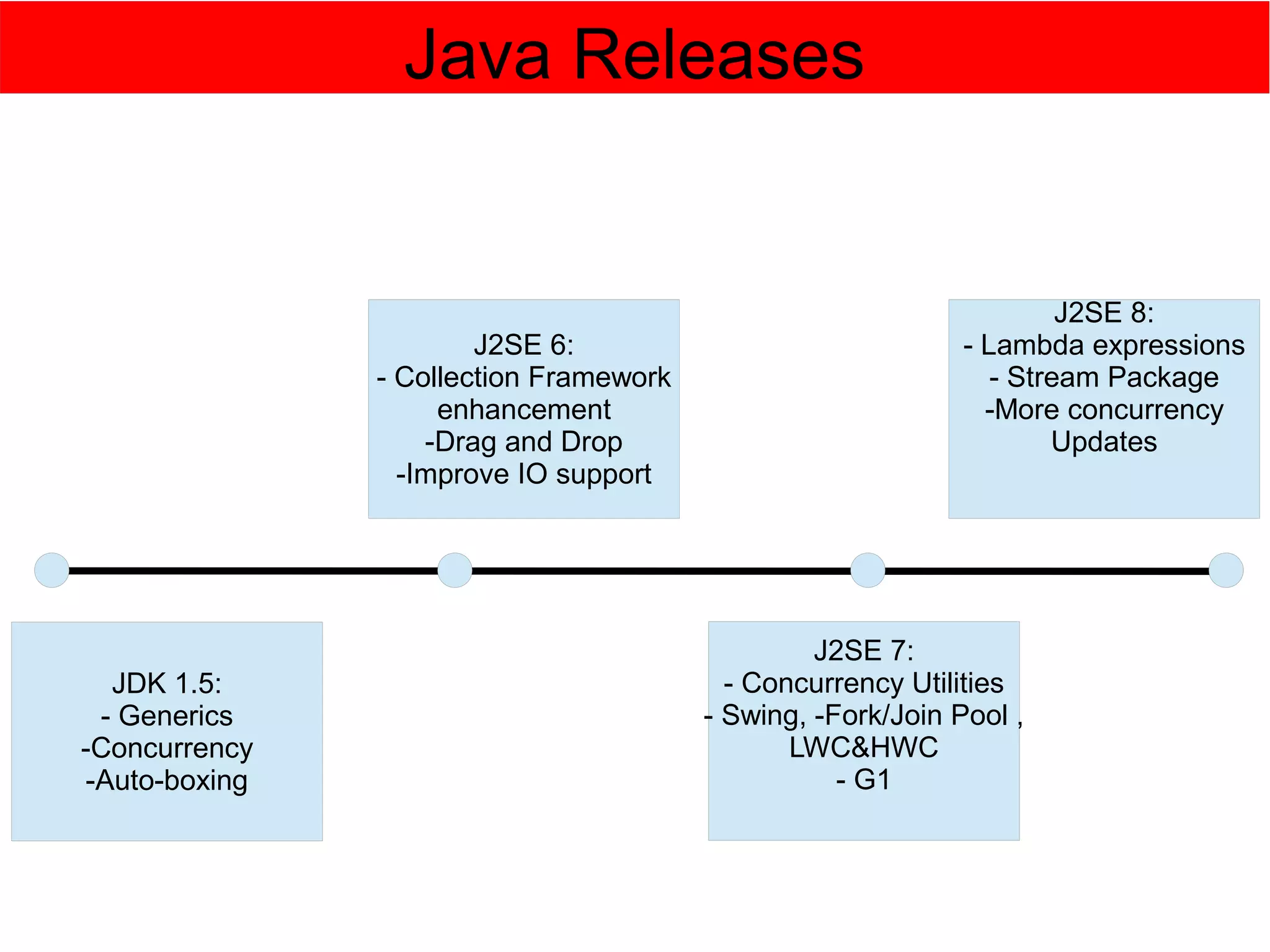 Java Releases

JDK 1.5:
- Generics
-Concurrency
-Auto-boxing

J2SE 6:
- Collection Framework enhancement
-Drag and Drop
-Improve IO support

J2SE 7:
- Concurrency Utilities
- Swing, -Fork/Join Pool , LWC&HWC
- G1

J2SE 8:
- Lambda expressions
- Stream Package
-More concurrency Updates